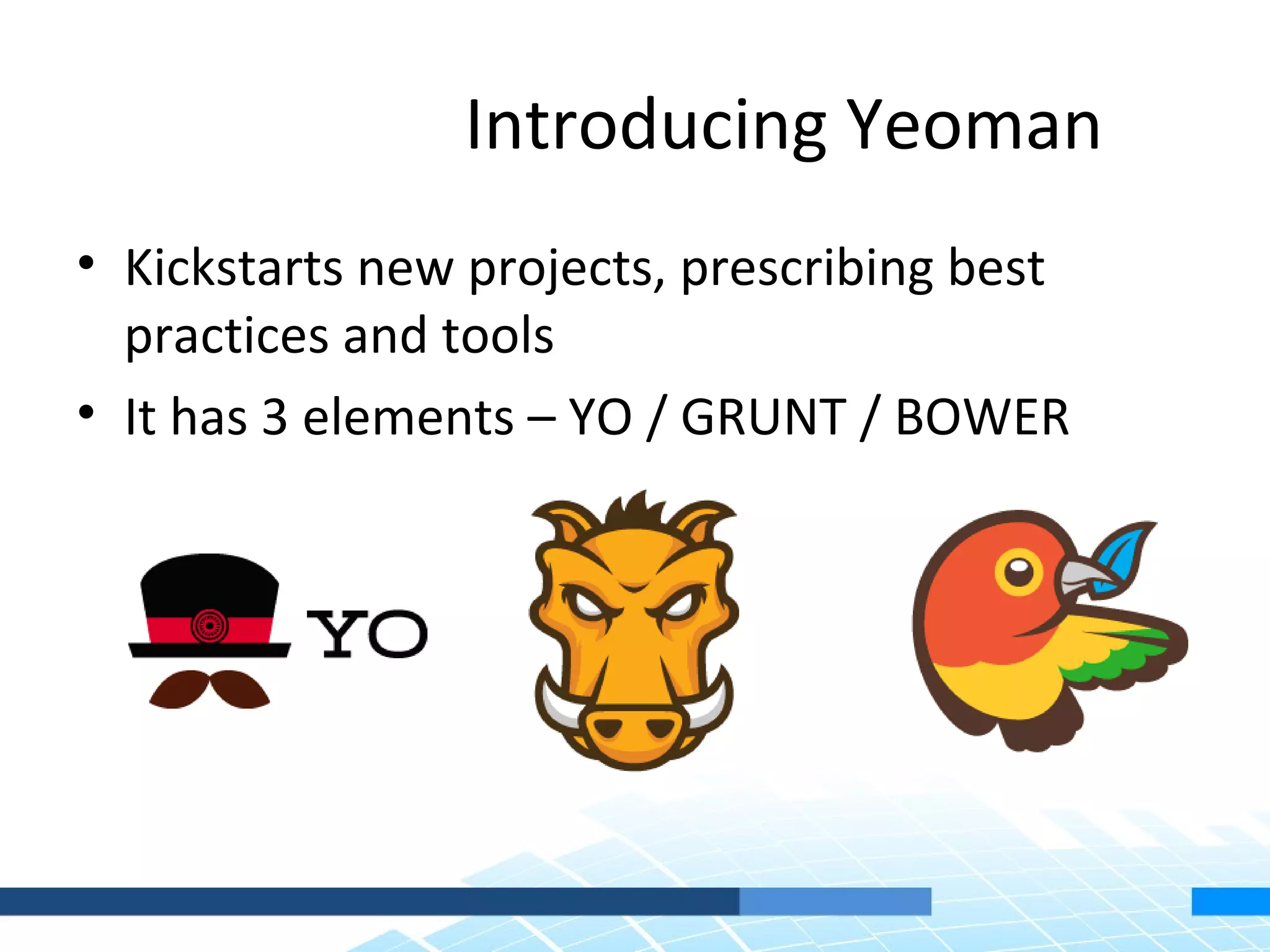 Introducing Yeoman

• Kickstarts new projects, prescribing best practices and tools
• It has 3 elements – YO / GRUNT / BOWER

YO